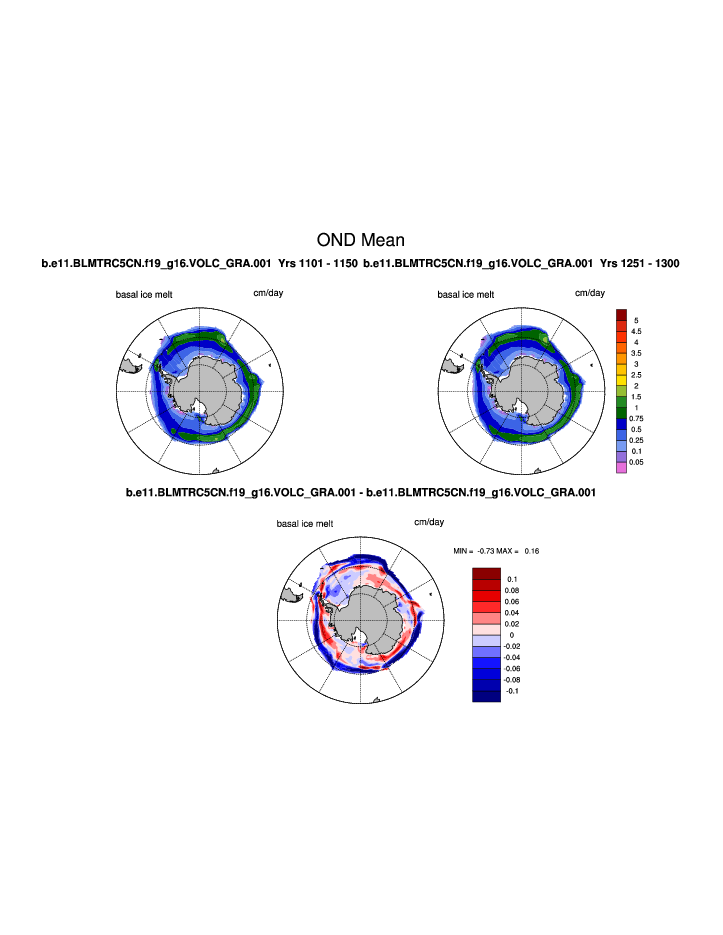 OND Mean

b.e11.BLMTRC5CN.f19_g16.VOLC_GRA.001 Yrs 1101 - 1150 b.e11.BLMTRC5CN.f19_g16.VOLC_GRA.001 Yrs 1251 - 1300

basal ice melt cm/day

basal ice melt cm/day

5
4.5
4
3.5
3
2.5
2
1.5
1
0.75
0.5
0.25
0.1
0.05

b.e11.BLMTRC5CN.f19_g16.VOLC_GRA.001 - b.e11.BLMTRC5CN.f19_g16.VOLC_GRA.001

basal ice melt cm/day

MIN = -0.73 MAX = 0.16

0.1
0.08
0.06
0.04
0.02
0
-0.02
-0.04
-0.06
-0.08
-0.1